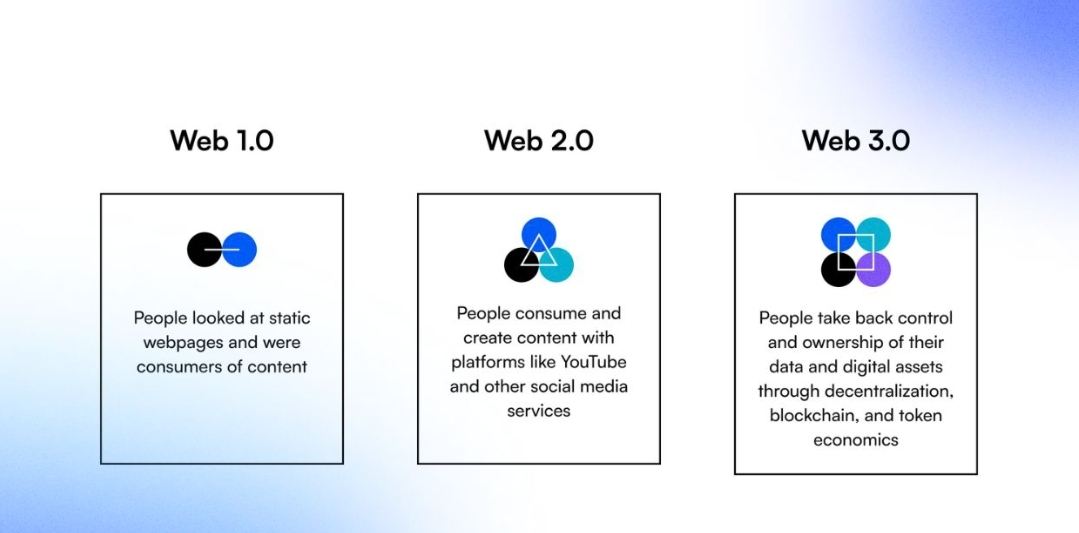 Web 1.0

People looked at static webpages and were consumers of content

Web 2.0

People consume and create content with platforms like YouTube and other social media services

Web 3.0

People take back control and ownership of their data and digital assets through decentralization, blockchain, and token economics